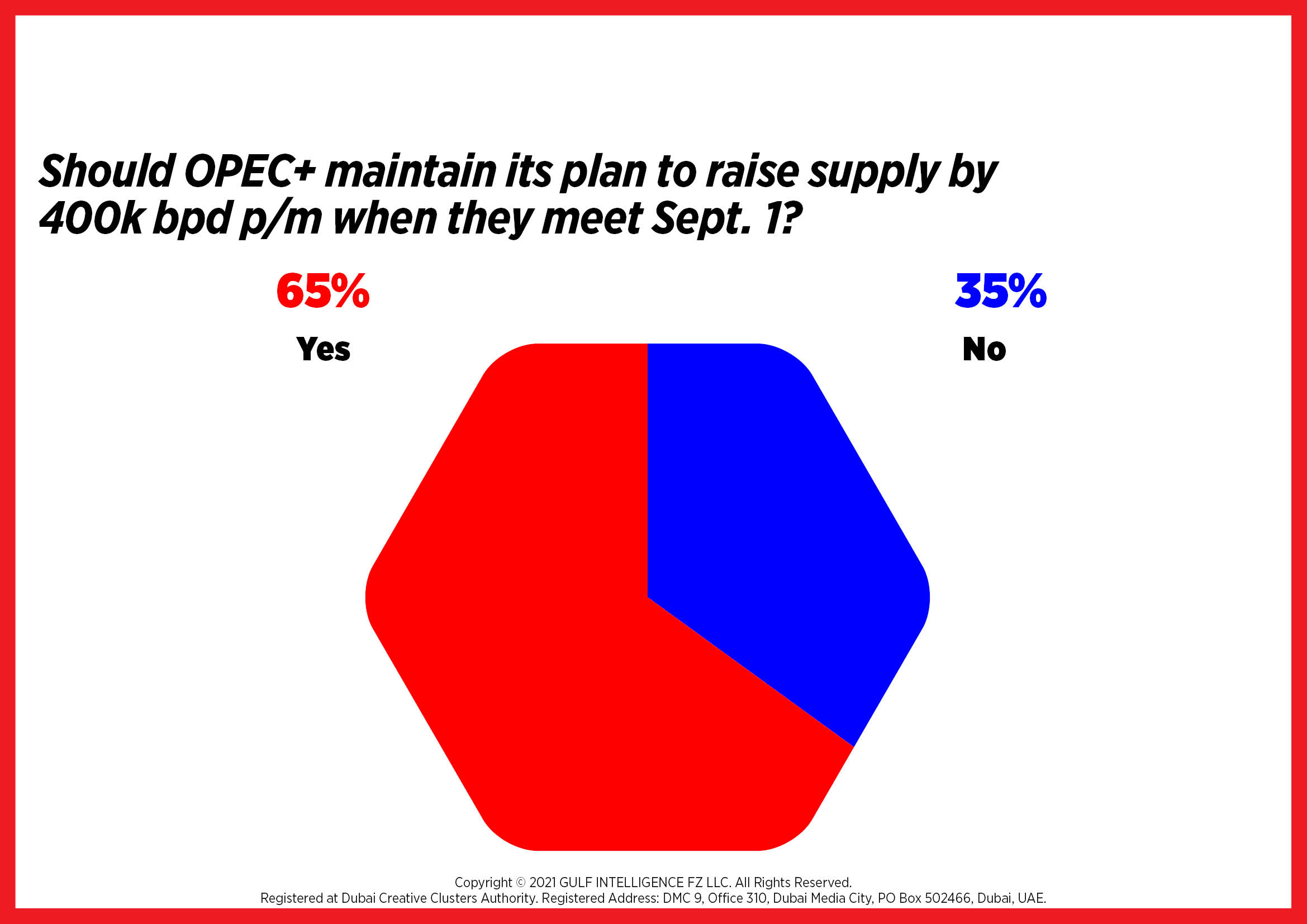 Should OPEC+ maintain its plan to raise supply by 400k bpd p/m when they meet Sept. 1?

65%

Yes

35%

No

Copyright © 2021 GULF INTELLIGENCE FZ LLC. All Rights Reserved.
Registered at Dubai Creative Clusters Authority. Registered Address: DMC 9, Office 310, Dubai Media City, PO Box 502466, Dubai, UAE.